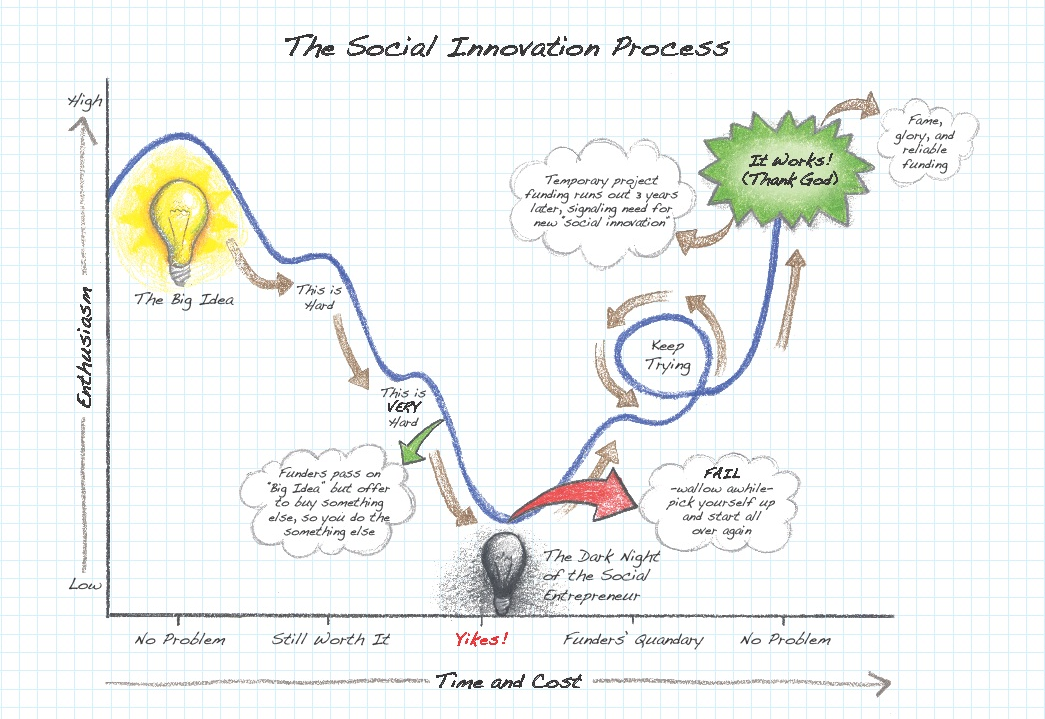 The Social Innovation Process

High

Enthusiasm

Low

The Big Idea

This is Hard

This is VERY Hard

Funders pass on "Big Idea" but offer to buy something else, so you do the something else

The Dark Night of the Social Entrepreneur

FAIL -wallow awhile- pick yourself up and start all over again

Keep Trying

Temporary project funding runs out 3 years later, signaling need for new "social innovation"

It Works! (Thank God)

Fame, glory, and reliable funding

No Problem

Still Worth It

Yikes!

Funders' Quandary

No Problem

Time and Cost